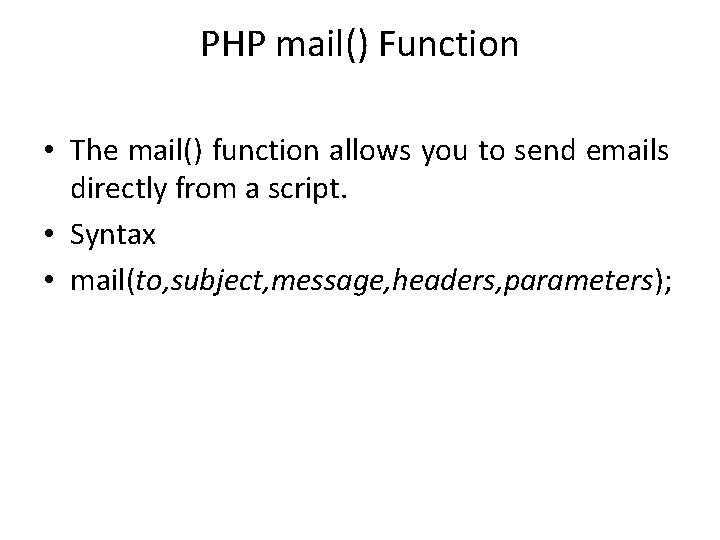 PHP mail() Function

• The mail() function allows you to send emails directly from a script.
• Syntax
• mail(to,subject,message,headers,parameters);